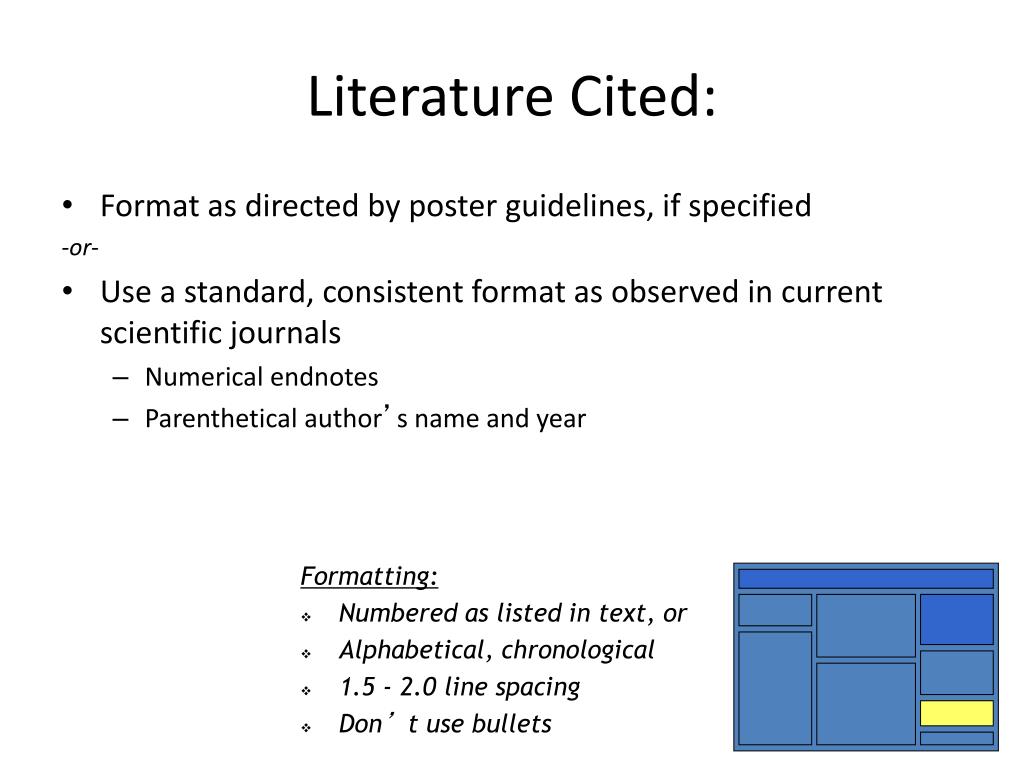 Literature Cited:

• Format as directed by poster guidelines, if specified

-or-

• Use a standard, consistent format as observed in current scientific journals
– Numerical endnotes
– Parenthetical author’s name and year

Formatting:
❖ Numbered as listed in text, or
❖ Alphabetical, chronological
❖ 1.5 - 2.0 line spacing
❖ Don’t use bullets